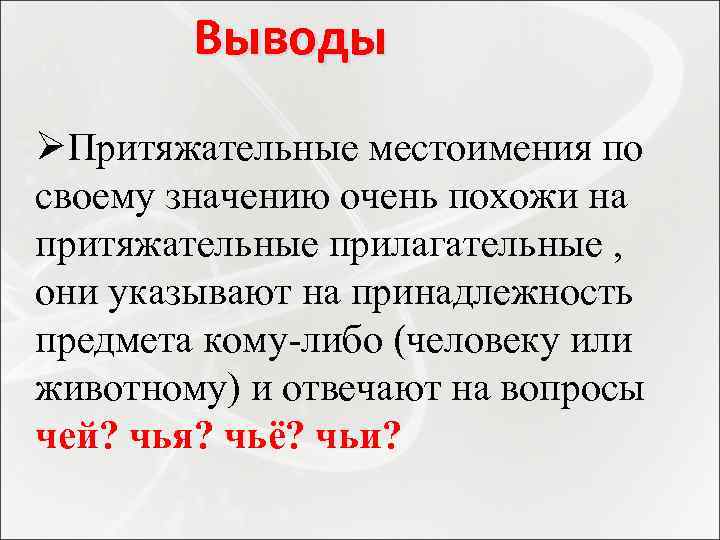 Выводы

➢Притяжательные местоимения по своему значению очень похожи на притяжательные прилагательные , они указывают на принадлежность предмета кому-либо (человеку или животному) и отвечают на вопросы чей? чья? чьё? чьи?